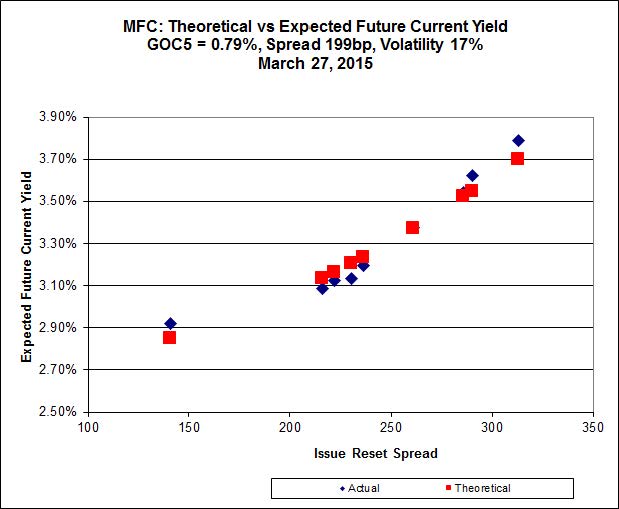 MFC: Theoretical vs Expected Future Current Yield
GOC5 = 0.79%, Spread 199bp, Volatility 17%
March 27, 2015

Expected Future Current Yield

3.90%
3.70%
3.50%
3.30%
3.10%
2.90%
2.70%
2.50%

100 150 200 250 300 350

Issue Reset Spread

Actual
Theoretical